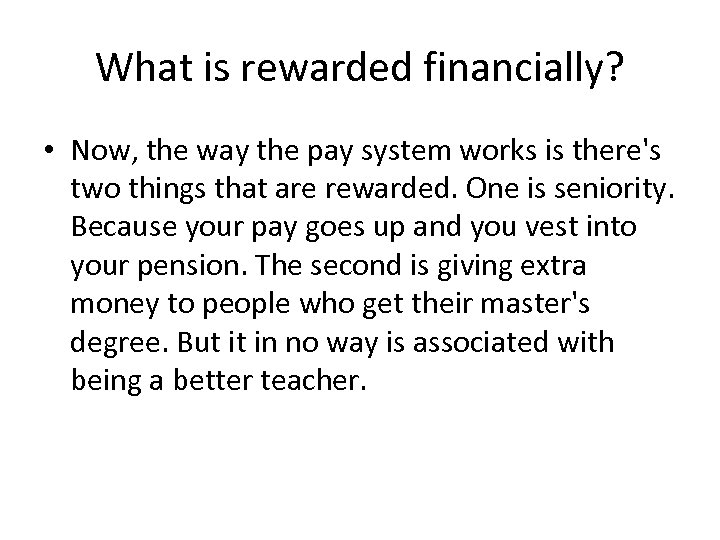 What is rewarded financially?

• Now, the way the pay system works is there's two things that are rewarded. One is seniority. Because your pay goes up and you vest into your pension. The second is giving extra money to people who get their master's degree. But it in no way is associated with being a better teacher.